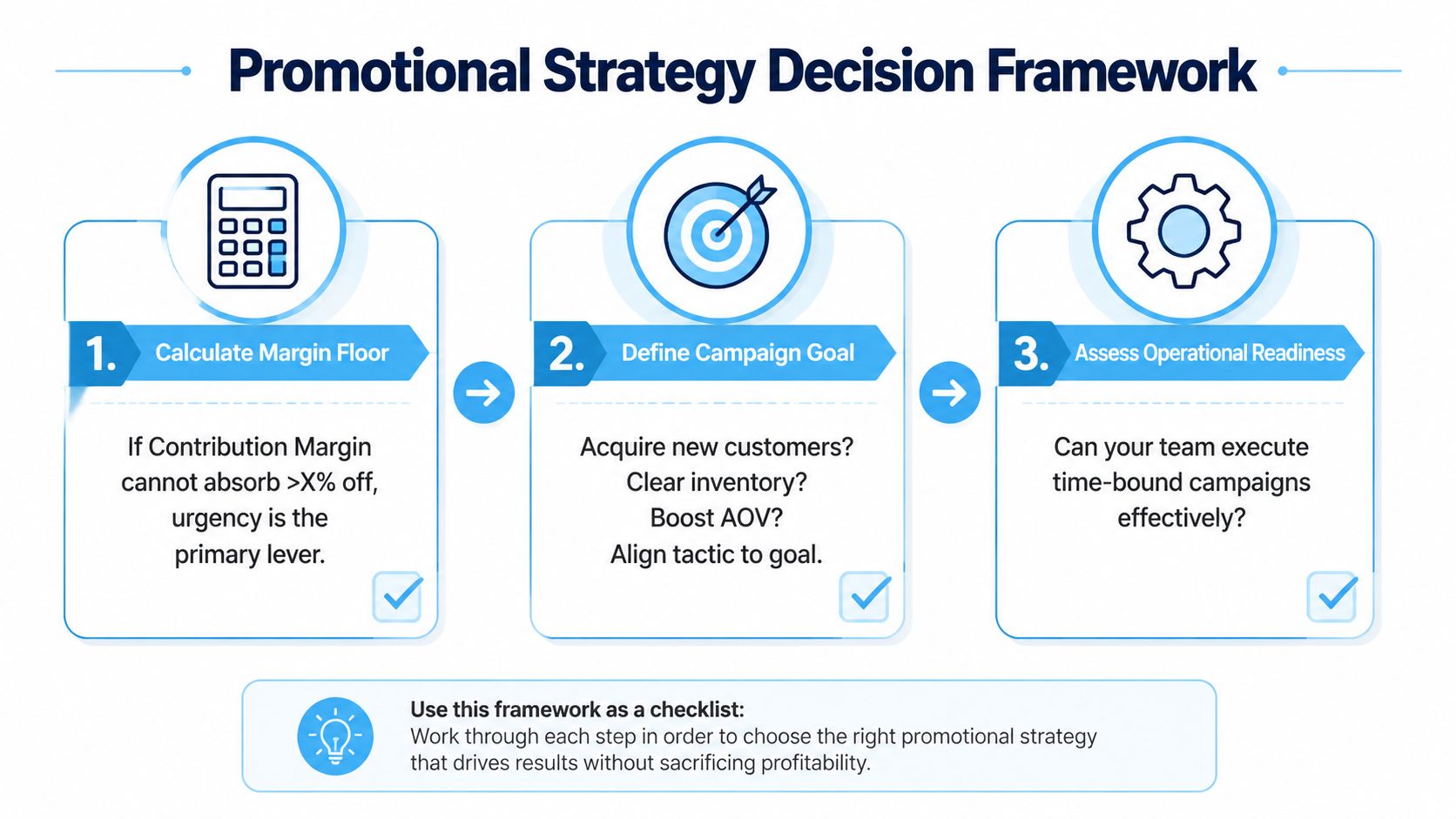 Promotional Strategy Decision Framework

1. Calculate Margin Floor

If Contribution Margin cannot absorb >X% off, urgency is the primary lever.

2. Define Campaign Goal

Acquire new customers? Clear inventory? Boost AOV? Align tactic to goal.

3. Assess Operational Readiness

Can your team execute time-bound campaigns effectively?

Use this framework as a checklist:
Work through each step in order to choose the right promotional strategy that drives results without sacrificing profitability.